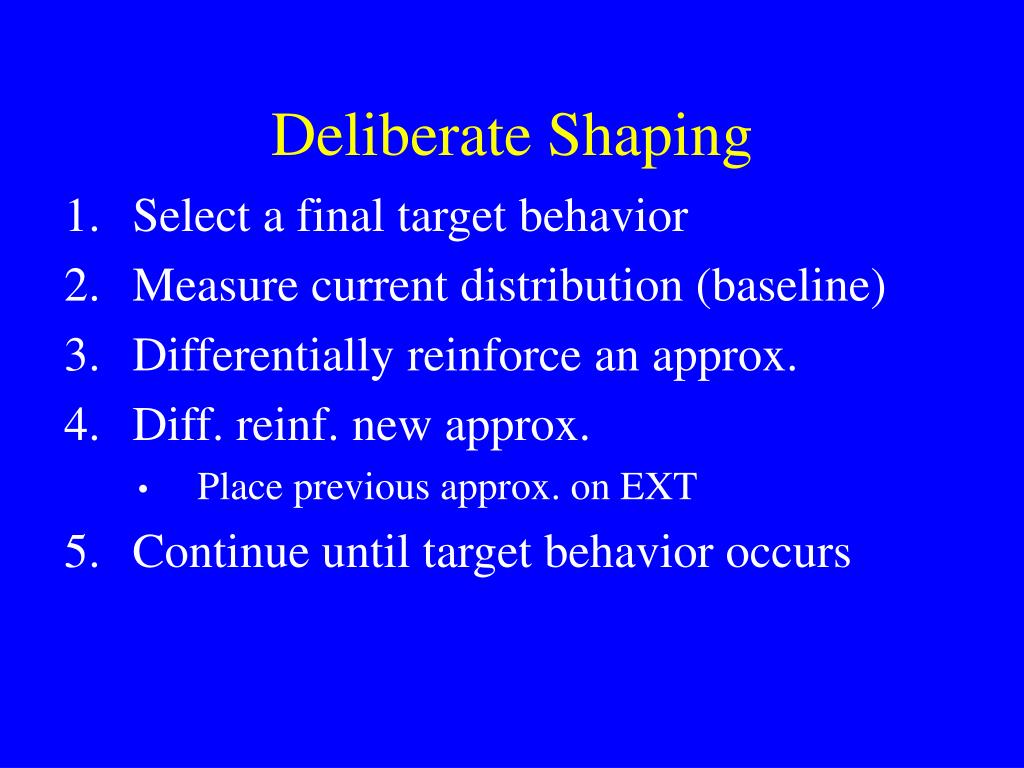 Deliberate Shaping

1. Select a final target behavior
2. Measure current distribution (baseline)
3. Differentially reinforce an approx.
4. Diff. reinf. new approx.
   • Place previous approx. on EXT
5. Continue until target behavior occurs